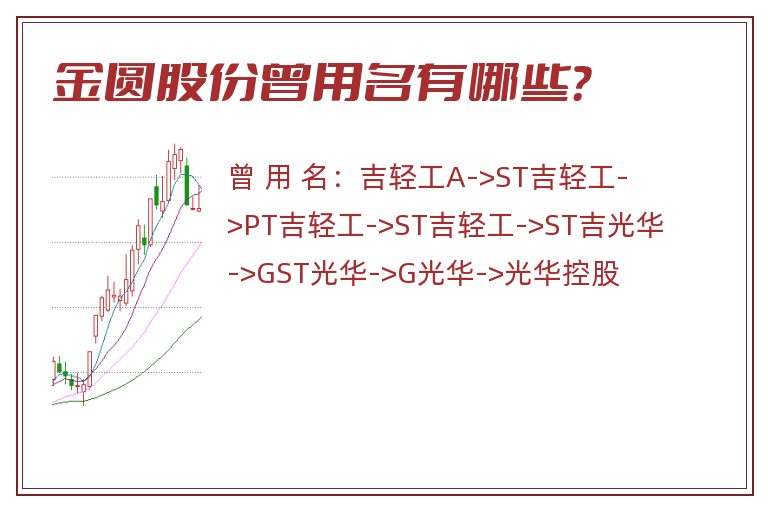 金圆股份曾用名有哪些?

曾 用 名：吉轻工A->ST吉轻工->PT吉轻工->ST吉轻工->ST吉光华->GST光华->G光华->光华控股